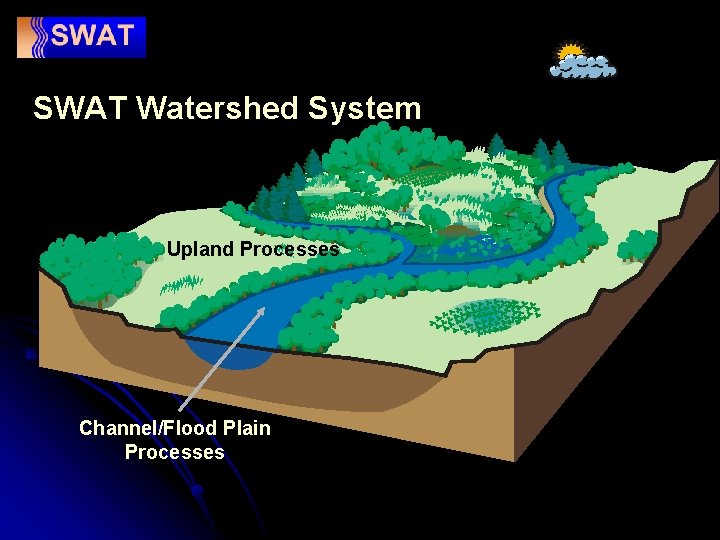 SWAT

SWAT Watershed System

Upland Processes

Channel/Flood Plain Processes